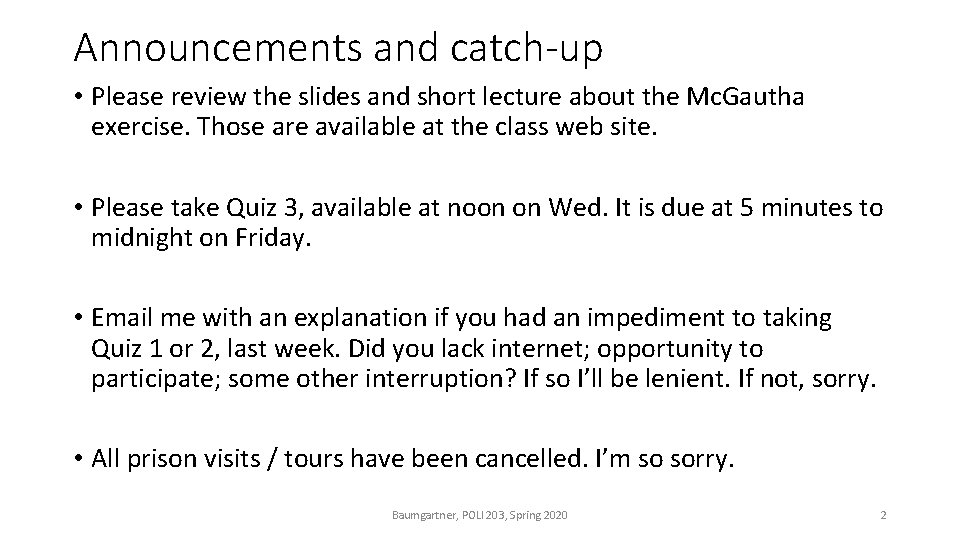 Announcements and catch-up

• Please review the slides and short lecture about the McGautha exercise. Those are available at the class web site.

• Please take Quiz 3, available at noon on Wed. It is due at 5 minutes to midnight on Friday.

• Email me with an explanation if you had an impediment to taking Quiz 1 or 2, last week. Did you lack internet; opportunity to participate; some other interruption? If so I'll be lenient. If not, sorry.

• All prison visits / tours have been cancelled. I'm so sorry.

Baumgartner, POLI 203, Spring 2020

2